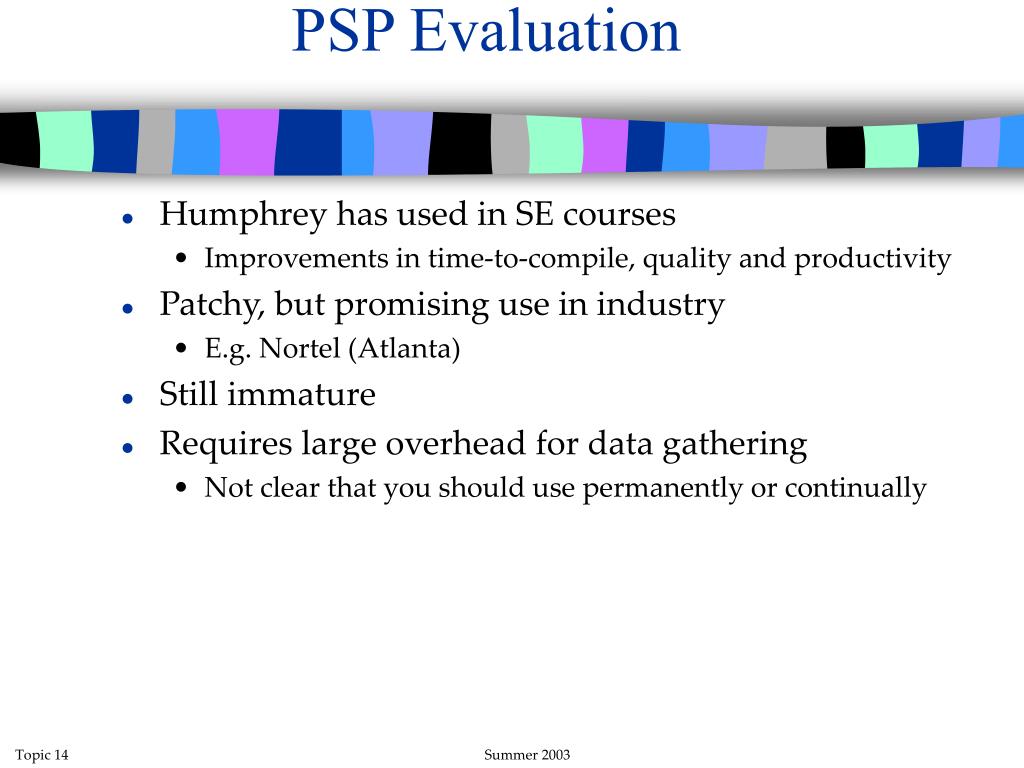 PSP Evaluation

- Humphrey has used in SE courses
  - Improvements in time-to-compile, quality and productivity
- Patchy, but promising use in industry
  - E.g. Nortel (Atlanta)
- Still immature
- Requires large overhead for data gathering
  - Not clear that you should use permanently or continually

Topic 14

Summer 2003